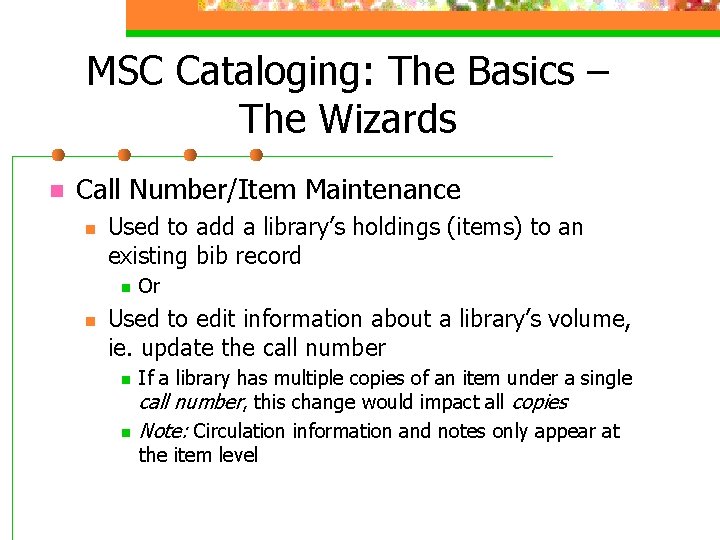 MSC Cataloging: The Basics – The Wizards

Call Number/Item Maintenance

Used to add a library's holdings (items) to an existing bib record

Or

Used to edit information about a library's volume, ie. update the call number

If a library has multiple copies of an item under a single call number, this change would impact all copies

Note: Circulation information and notes only appear at the item level